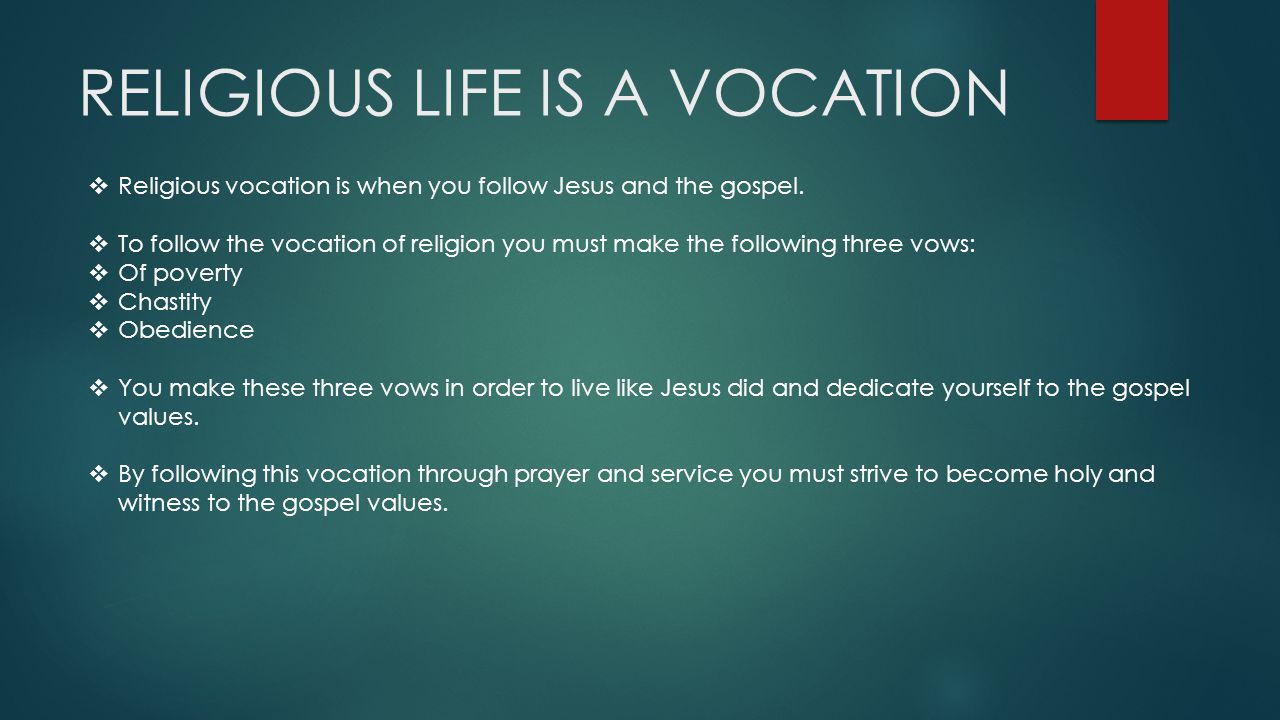 RELIGIOUS LIFE IS A VOCATION

❖ Religious vocation is when you follow Jesus and the gospel.

❖ To follow the vocation of religion you must make the following three vows:
❖ Of poverty
❖ Chastity
❖ Obedience

❖ You make these three vows in order to live like Jesus did and dedicate yourself to the gospel values.

❖ By following this vocation through prayer and service you must strive to become holy and witness to the gospel values.